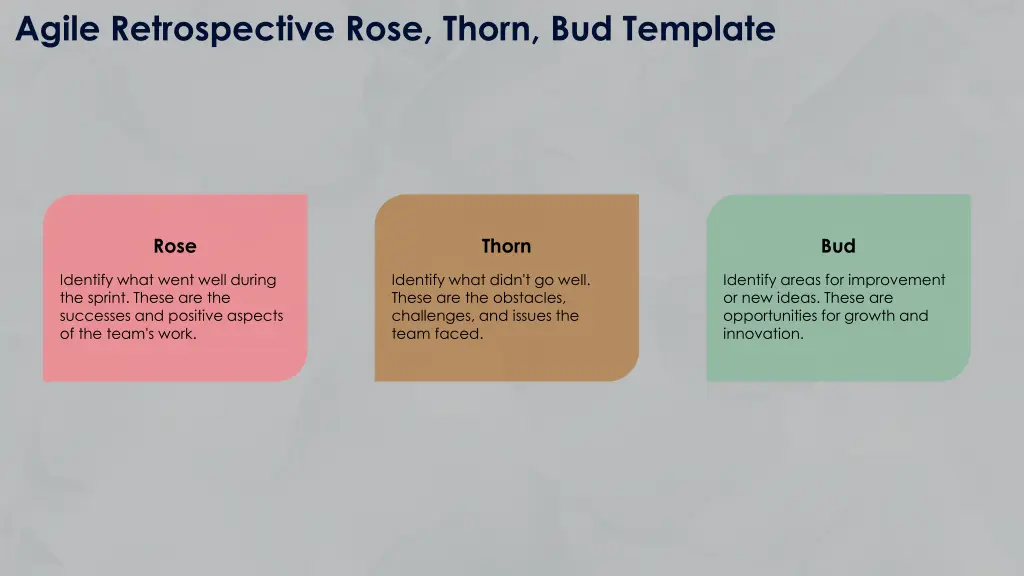 Agile Retrospective Rose, Thorn, Bud Template

Rose

Identify what went well during the sprint. These are the successes and positive aspects of the team's work.

Thorn

Identify what didn't go well. These are the obstacles, challenges, and issues the team faced.

Bud

Identify areas for improvement or new ideas. These are opportunities for growth and innovation.